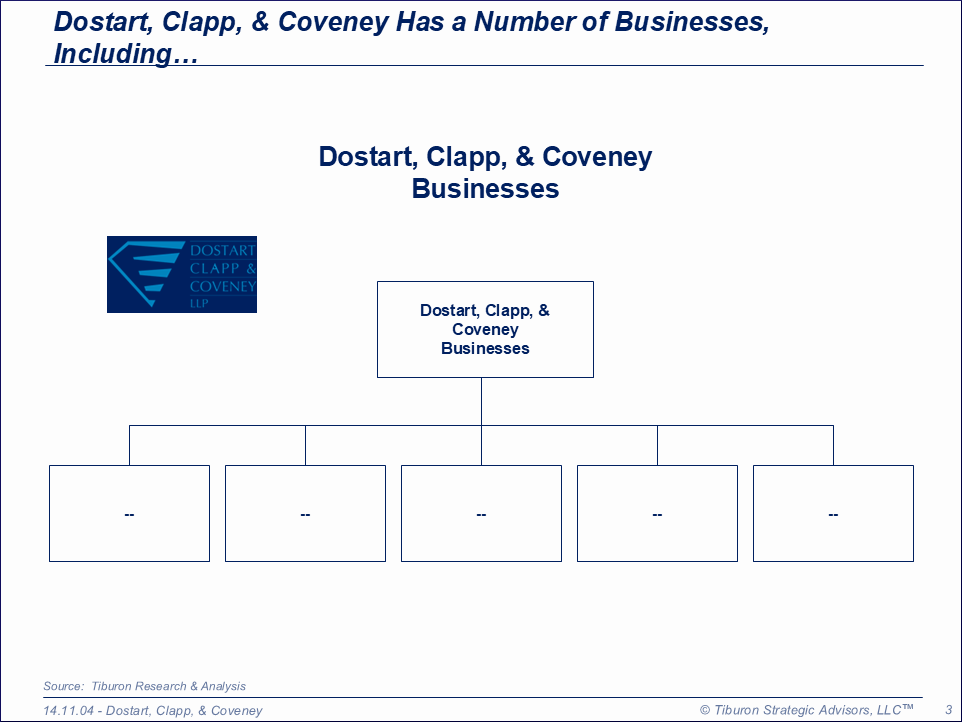 Dostart, Clapp, & Coveney Has a Number of Businesses, Including…

Dostart, Clapp, & Coveney Businesses

DOSTART CLAPP & COVENEY LLP

Dostart, Clapp, & Coveney Businesses

--

--

--

--

--

Source: Tiburon Research & Analysis

14.11.04 - Dostart, Clapp, & Coveney

© Tiburon Strategic Advisors, LLC™

3